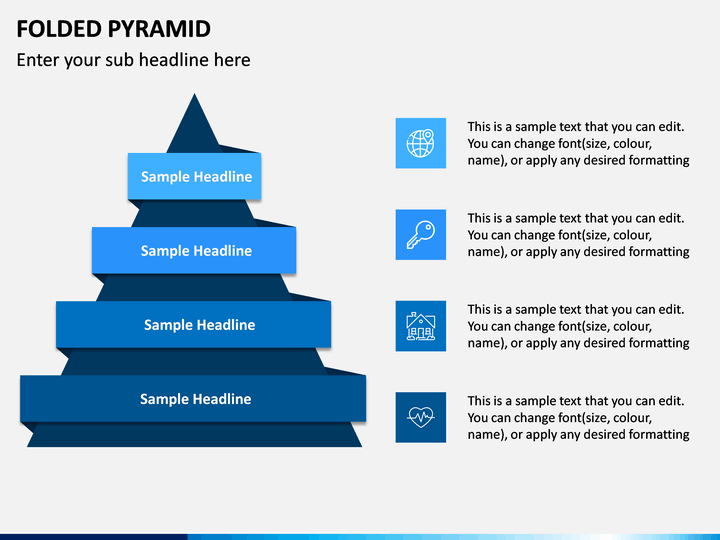 FOLDED PYRAMID

Enter your sub headline here

Sample Headline

Sample Headline

Sample Headline

Sample Headline

This is a sample text that you can edit. You can change font(size, colour, name), or apply any desired formatting

This is a sample text that you can edit. You can change font(size, colour, name), or apply any desired formatting

This is a sample text that you can edit. You can change font(size, colour, name), or apply any desired formatting

This is a sample text that you can edit. You can change font(size, colour, name), or apply any desired formatting